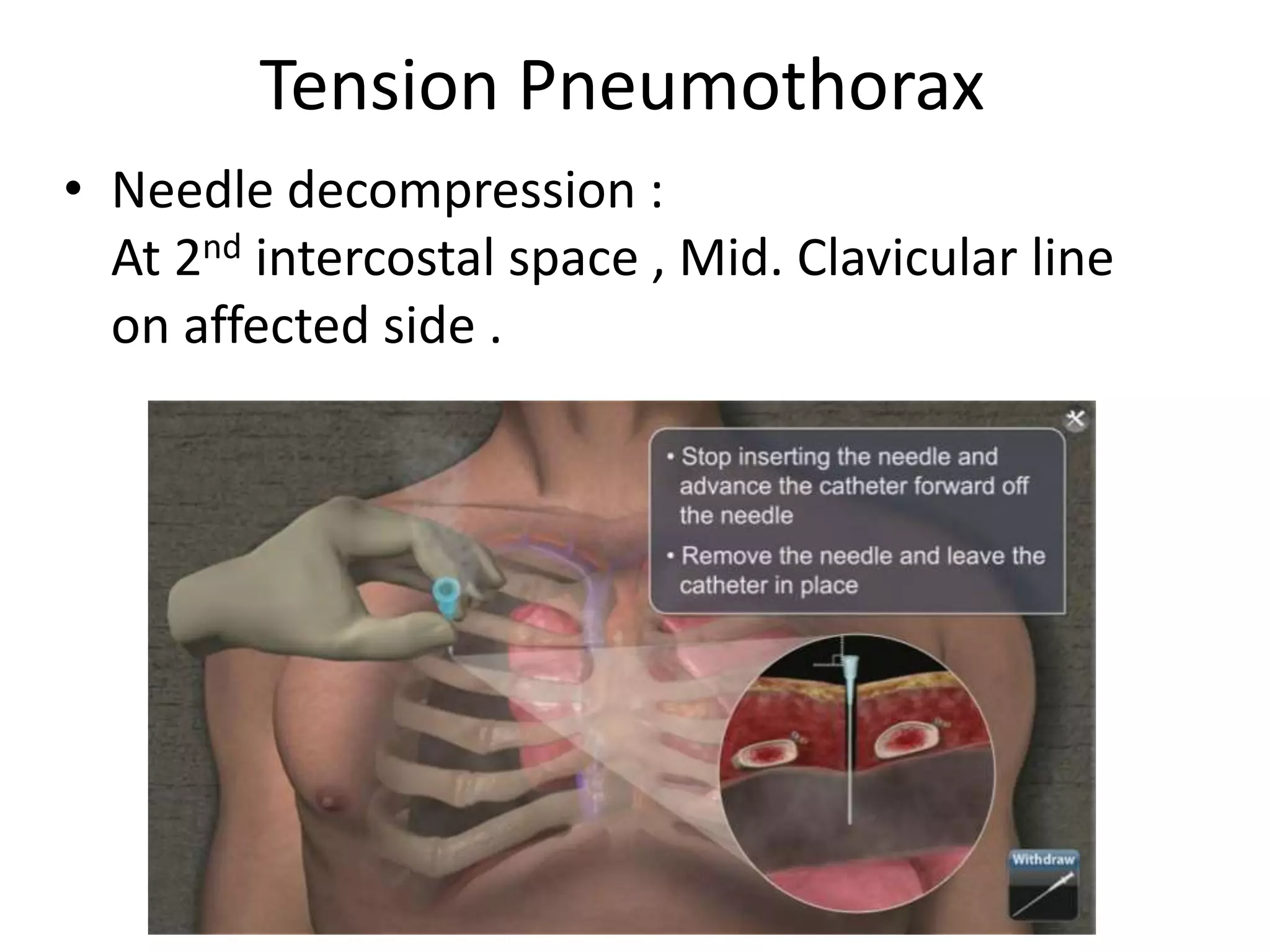 Tension Pneumothorax

• Needle decompression :
At 2$^{nd}$ intercostal space , Mid. Clavicular line on affected side .

• Stop inserting the needle and advance the catheter forward off the needle

• Remove the needle and leave the catheter in place

Withdraw